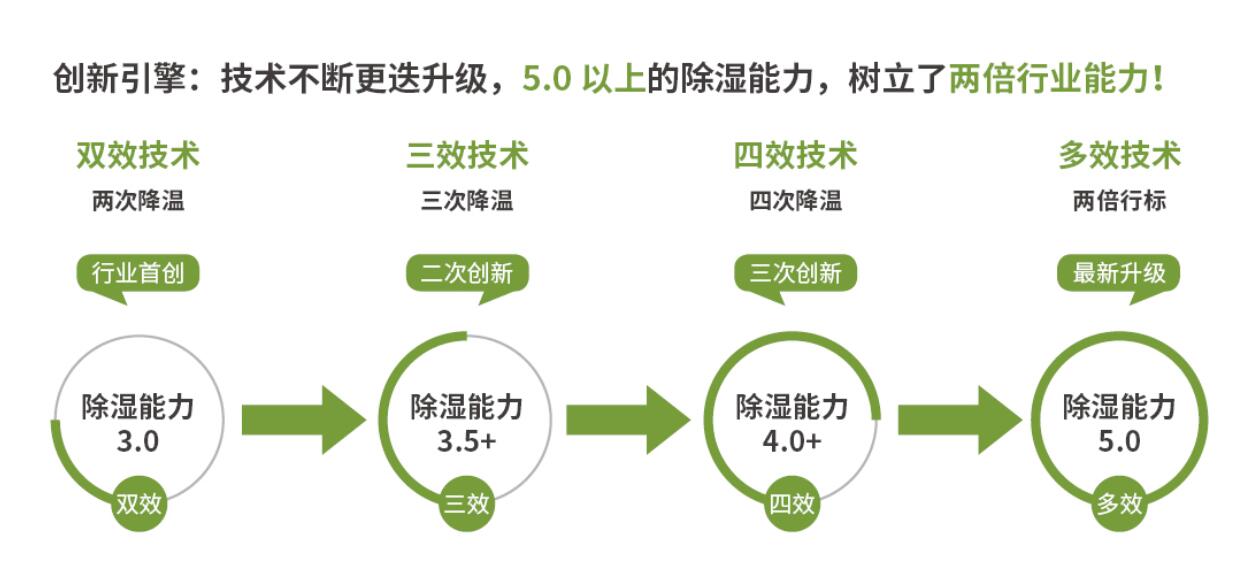 创新引擎：技术不断更迭升级，5.0 以上的除湿能力，树立了两倍行业能力！

双效技术
两次降温
行业首创
除湿能力
3.0
双效

三效技术
三次降温
二次创新
除湿能力
3.5+
三效

四效技术
四次降温
三次创新
除湿能力
4.0+
四效

多效技术
两倍行标
最新升级
除湿能力
5.0
多效